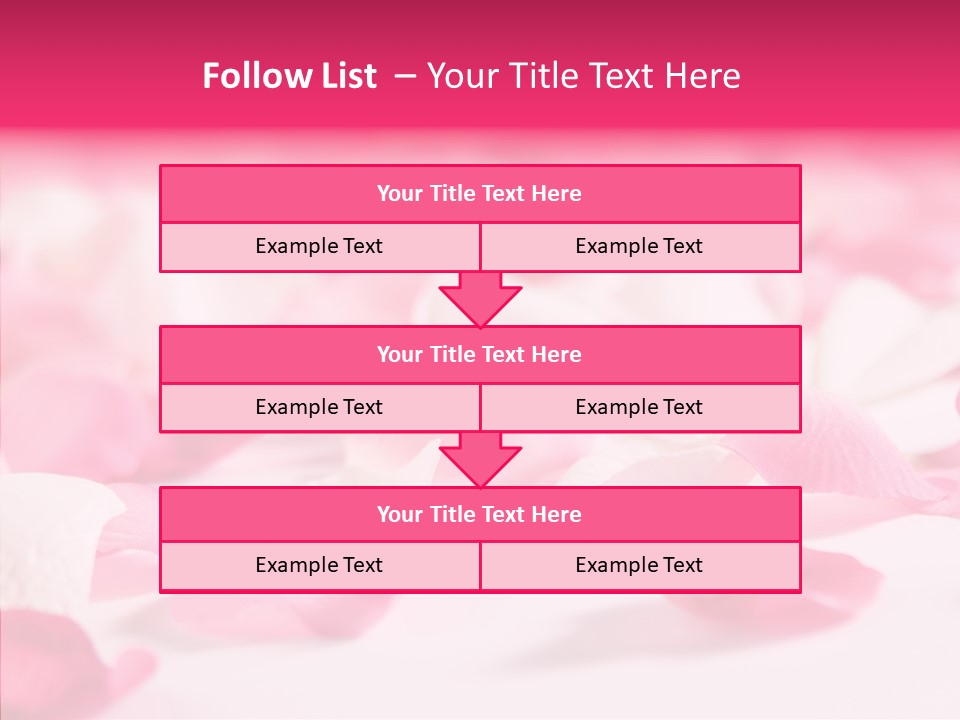 Follow List – Your Title Text Here

Your Title Text Here

Example Text

Example Text

Your Title Text Here

Example Text

Example Text

Your Title Text Here

Example Text

Example Text